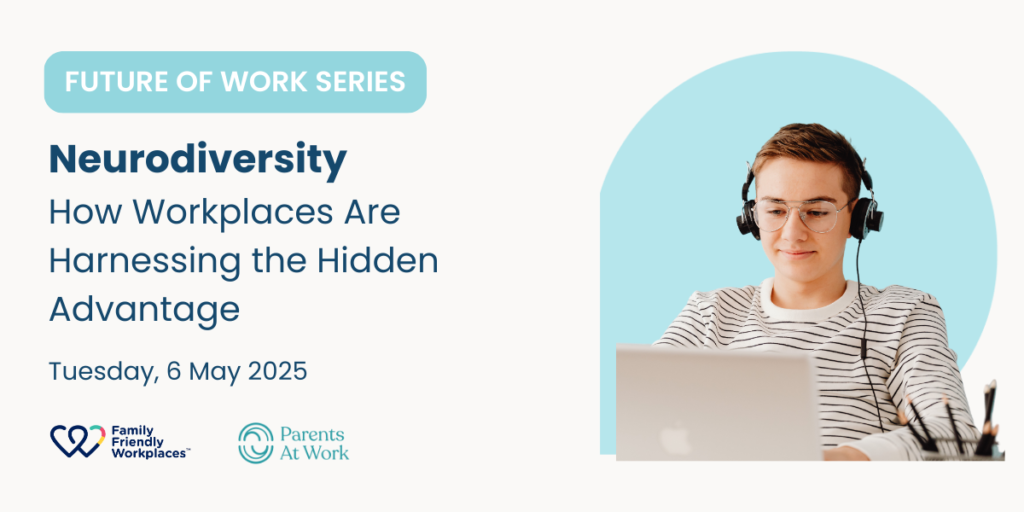 FUTURE OF WORK SERIES

Neurodiversity
How Workplaces Are Harnessing the Hidden Advantage

Tuesday, 6 May 2025

Family Friendly Workplaces™

Parents At Work